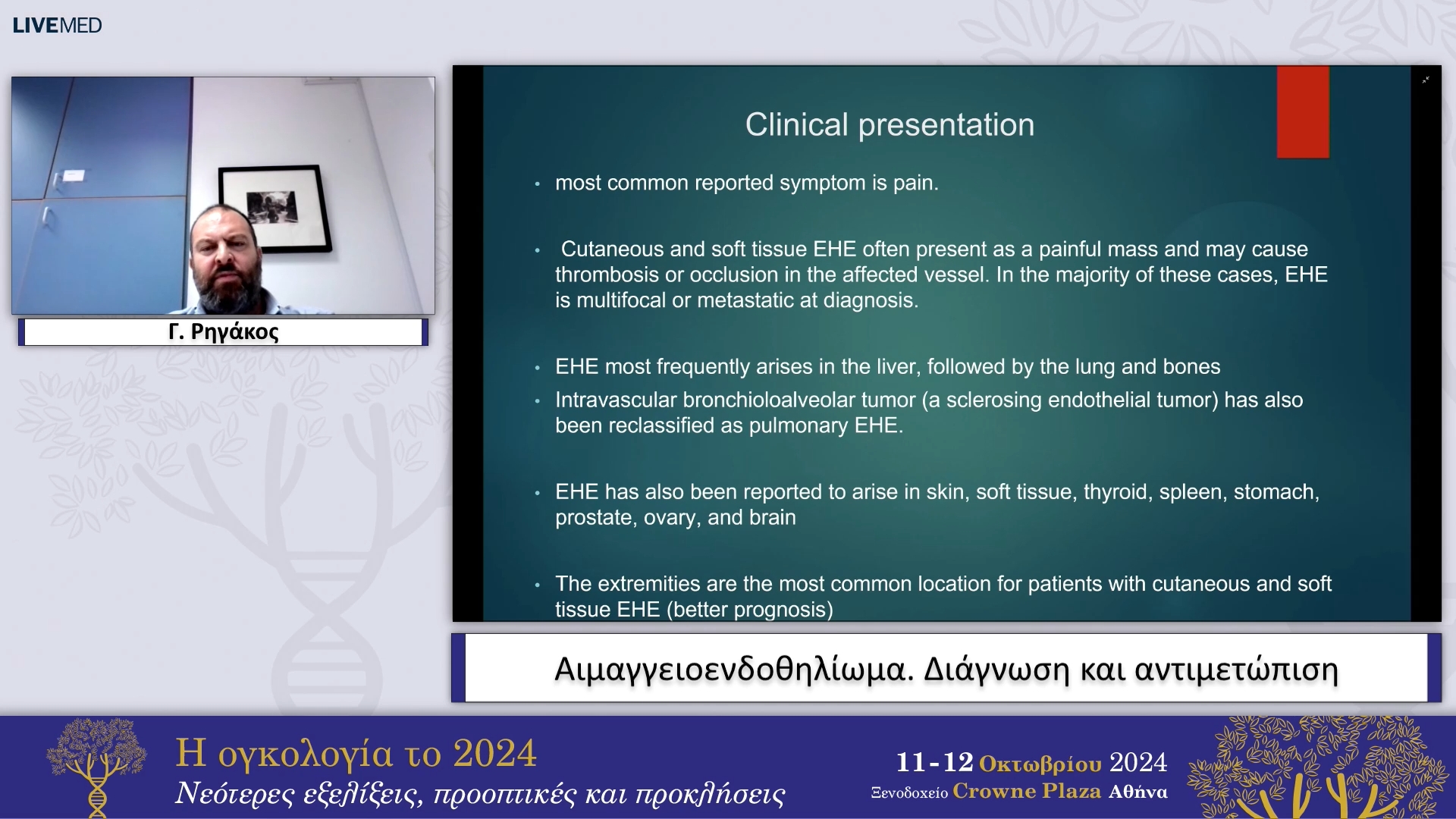 LIVEMED

Γ. Ρηγάκος

Clinical presentation

• most common reported symptom is pain.

• Cutaneous and soft tissue EHE often present as a painful mass and may cause thrombosis or occlusion in the affected vessel. In the majority of these cases, EHE is multifocal or metastatic at diagnosis.

• EHE most frequently arises in the liver, followed by the lung and bones

• Intravascular bronchioloalveolar tumor (a sclerosing endothelial tumor) has also been reclassified as pulmonary EHE.

• EHE has also been reported to arise in skin, soft tissue, thyroid, spleen, stomach, prostate, ovary, and brain

• The extremities are the most common location for patients with cutaneous and soft tissue EHE (better prognosis)

Αιμαγγειοενδοθηλίωμα. Διάγνωση και αντιμετώπιση

Η ογκολογία το 2024
Νεότερες εξελίξεις, προοπτικές και προκλήσεις

11-12 Οκτωβρίου 2024
Ξενοδοχείο Crowne Plaza Αθήνα